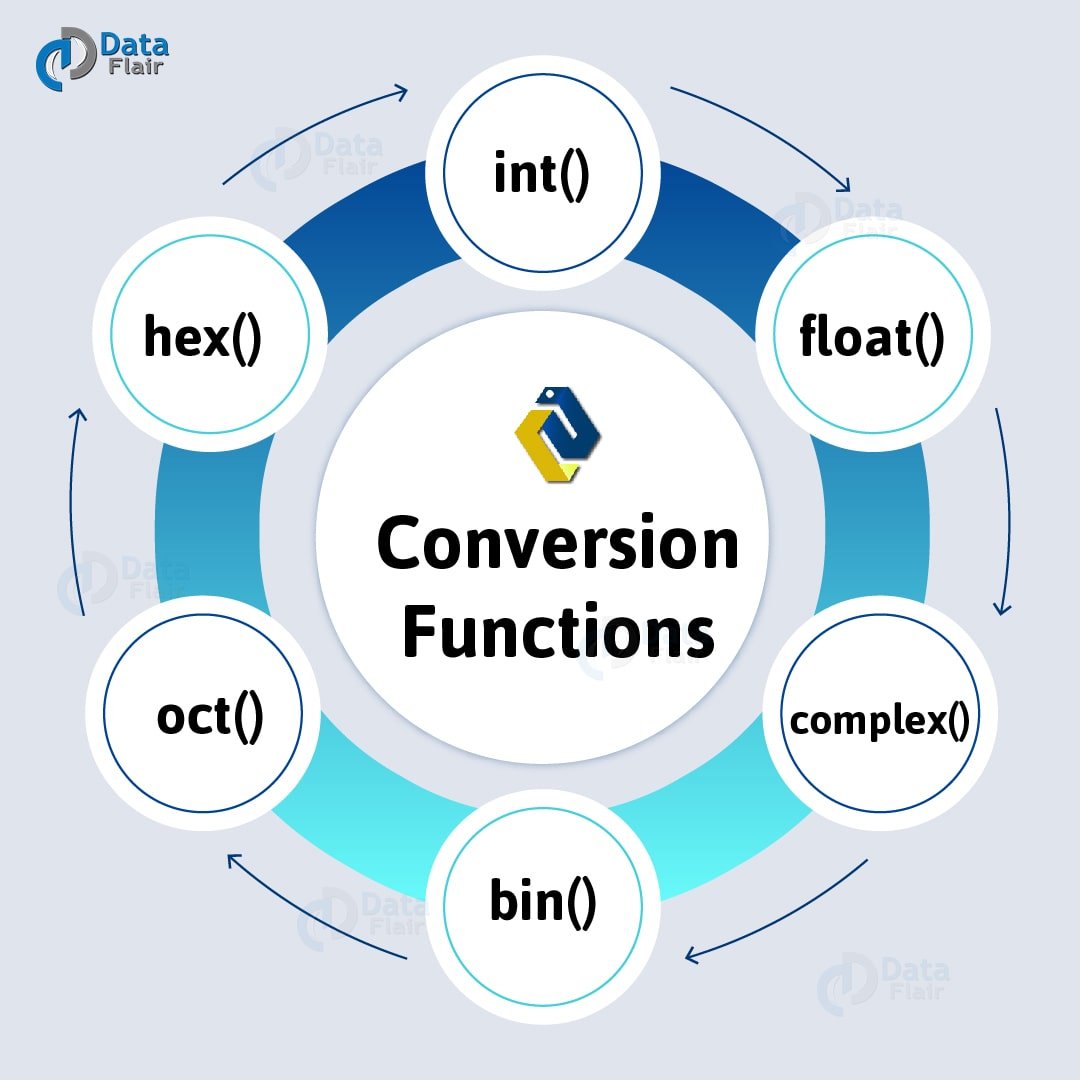 Data Flair

int()

float()

complex()

bin()

oct()

hex()

Conversion Functions